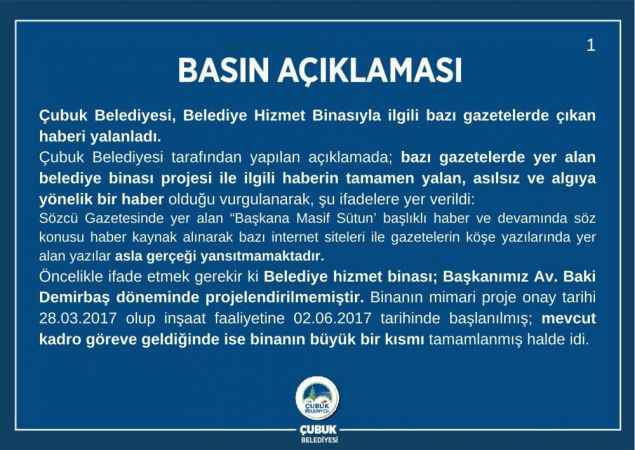 1

BASIN AÇIKLAMASI

Çubuk Belediyesi, Belediye Hizmet Binasıyla ilgili bazı gazetelerde çıkan haberi yalanladı.

Çubuk Belediyesi tarafından yapılan açıklamada; bazı gazetelerde yer alan belediye binası projesi ile ilgili haberin tamamen yalan, asılsız ve algıya yönelik bir haber olduğu vurgulanarak, şu ifadelere yer verildi:

Sözcü Gazetesinde yer alan "Başkana Masif Sütun' başlıklı haber ve devamında söz konusu haber kaynak alınarak bazı internet siteleri ile gazetelerin köşe yazılarında yer alan yazılar asla gerçeği yansıtmamaktadır.

Öncelikle ifade etmek gerekir ki Belediye hizmet binası; Başkanımız Av. Baki Demirbaş döneminde projelendirilmemiştir. Binanın mimari proje onay tarihi 28.03.2017 olup inşaat faaliyetine 02.06.2017 tarihinde başlanılmış; mevcut kadro göreve geldiğinde ise binanın büyük bir kısmı tamamlanmış halde idi.

ÇUBUK BELEDİYESİ

ÇUBUK BELEDİYESİ